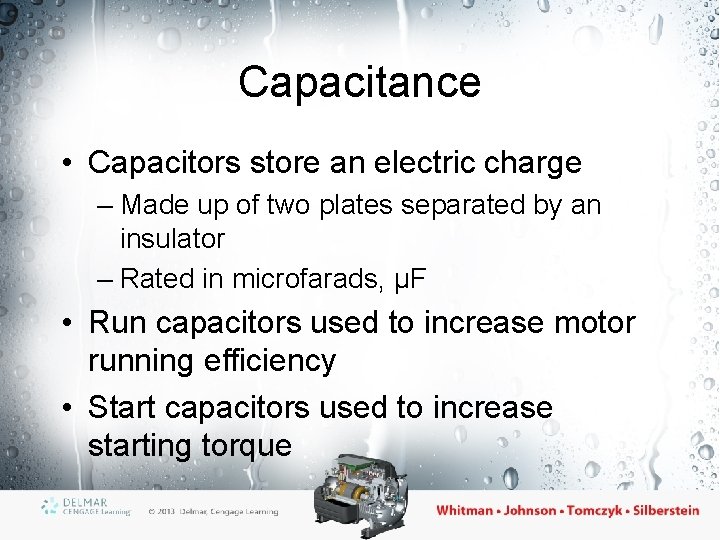 Capacitance

• Capacitors store an electric charge

– Made up of two plates separated by an insulator

– Rated in microfarads, μF

• Run capacitors used to increase motor running efficiency

• Start capacitors used to increase starting torque

DELMAR CENGAGE Learning © 2013 Delmar, Cengage Learning

Whitman • Johnson • Tomczyk • Silberstein